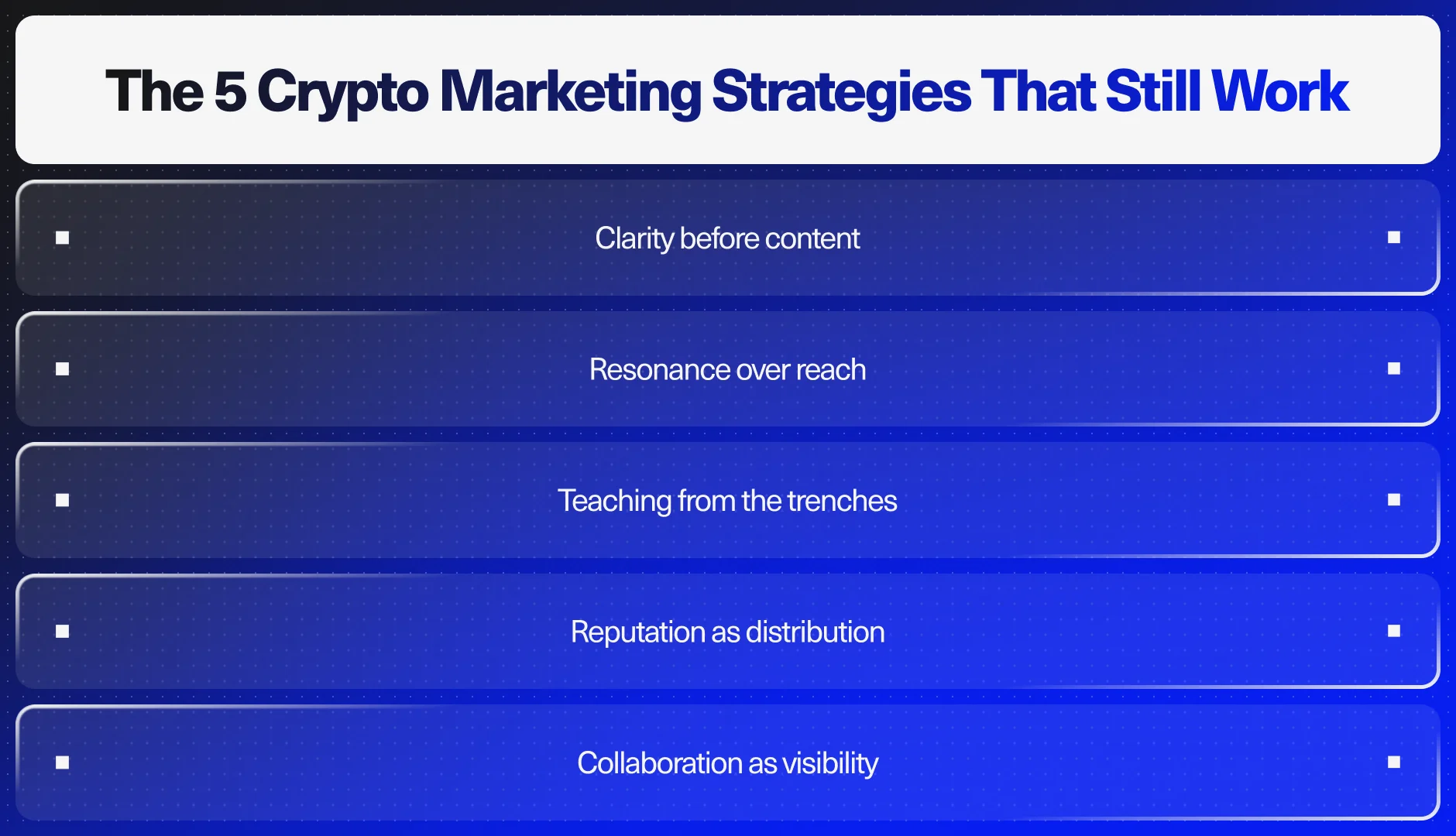 The 5 Crypto Marketing Strategies That Still Work

Clarity before content

Resonance over reach

Teaching from the trenches

Reputation as distribution

Collaboration as visibility